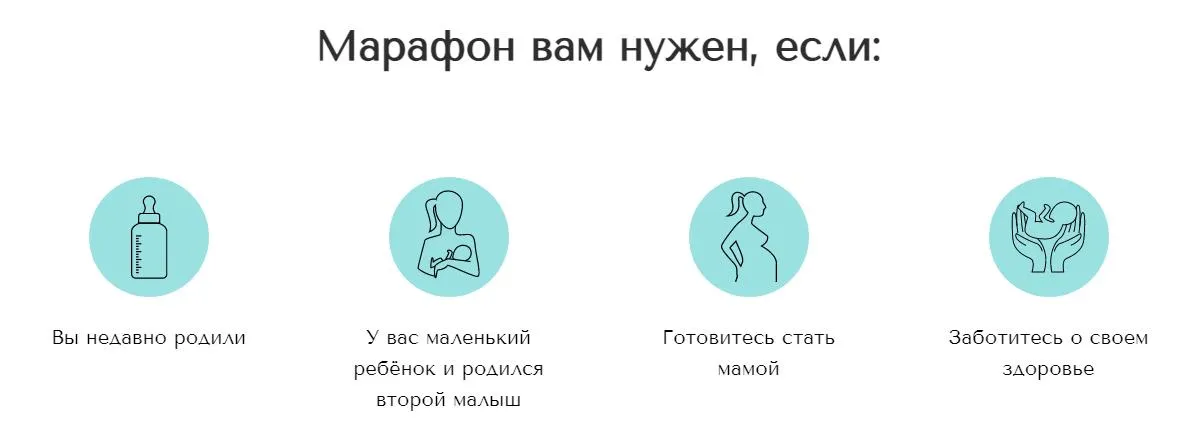 Марафон вам нужен, если:

Вы недавно родили

У вас маленький ребёнок и родился второй малыш

Готовитесь стать мамой

Заботитесь о своем здоровье